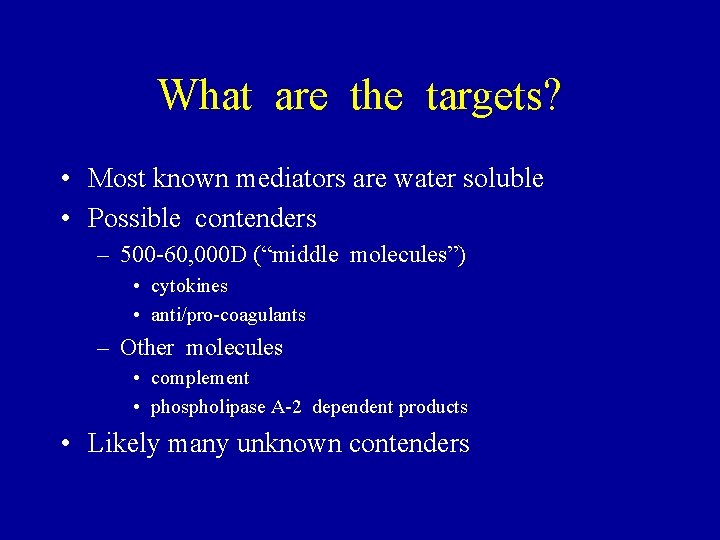 What are the targets?

• Most known mediators are water soluble
• Possible contenders
– 500-60,000D (“middle molecules”)
• cytokines
• anti/pro-coagulants
– Other molecules
• complement
• phospholipase A-2 dependent products
• Likely many unknown contenders